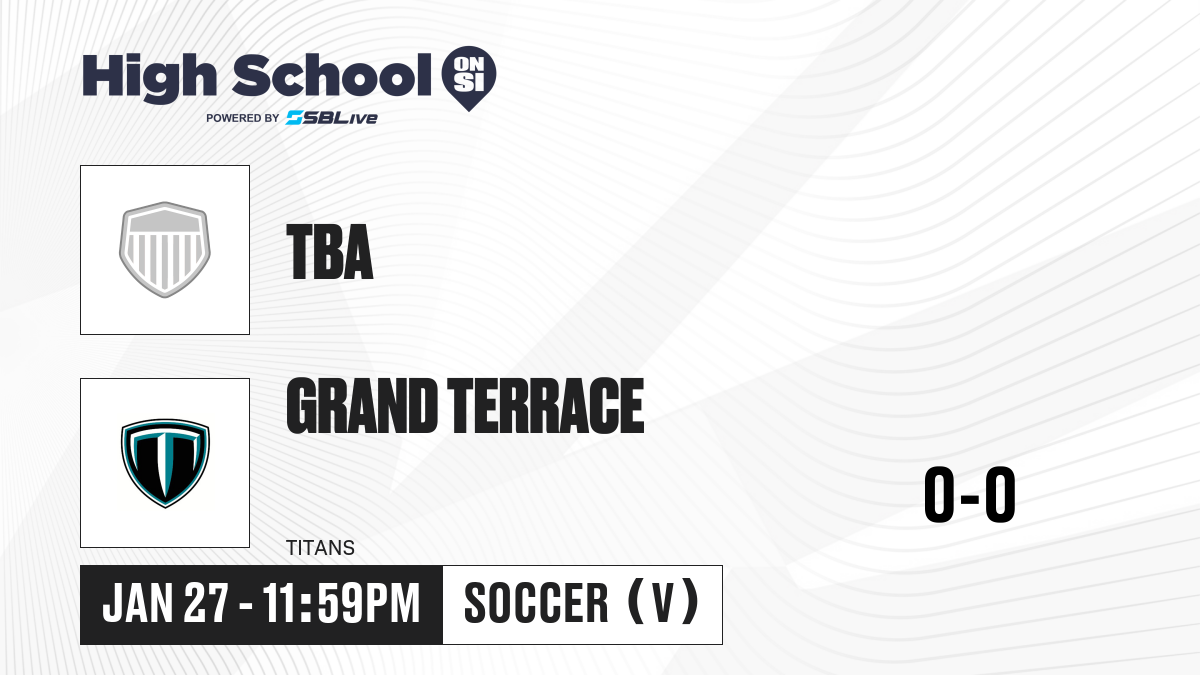 High School ON SI
POWERED BY SBLive

TBA

GRAND TERRACE

TITANS

0-0

JAN 27 - 11:59PM

SOCCER (V)